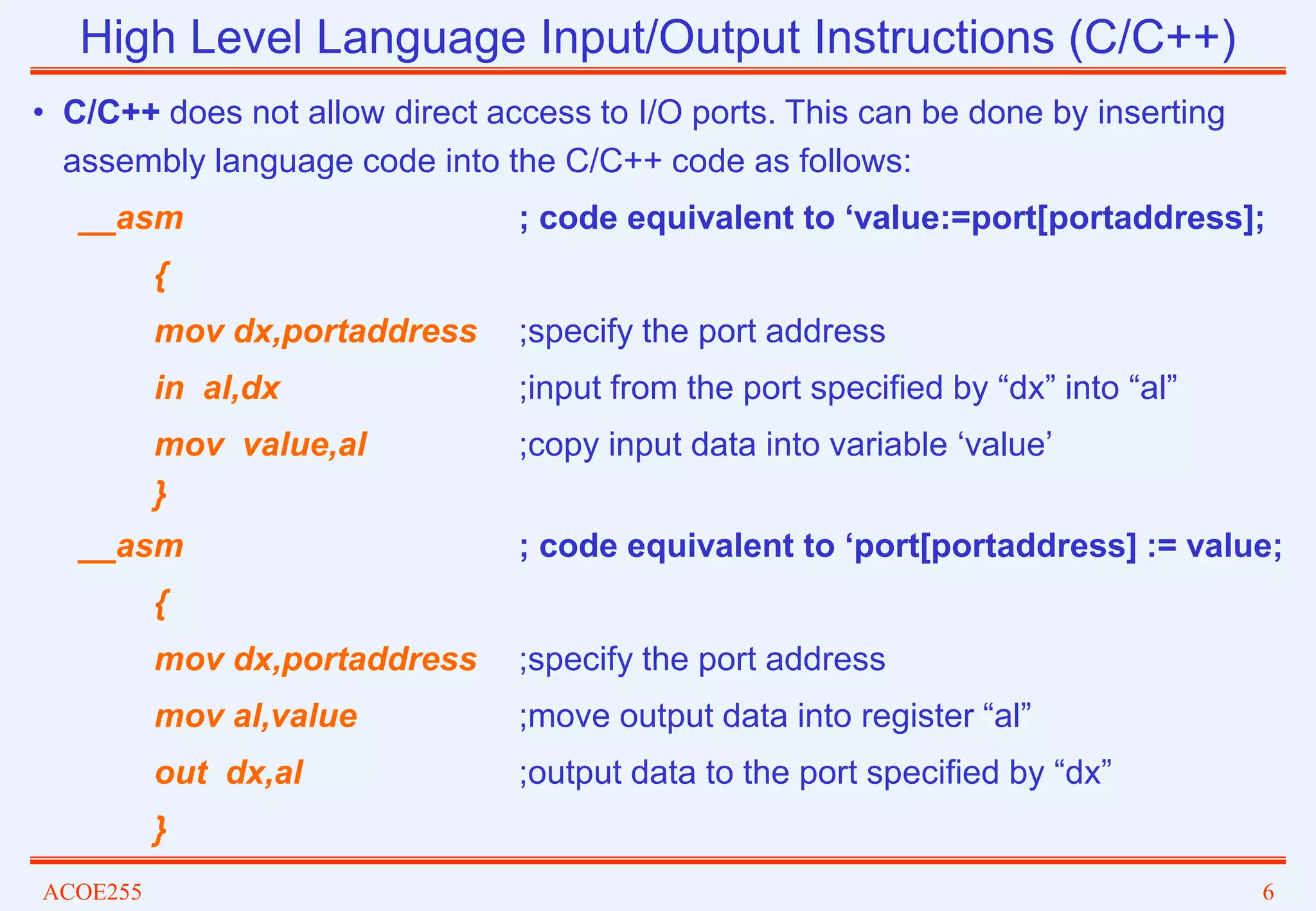 High Level Language Input/Output Instructions (C/C++)

• C/C++ does not allow direct access to I/O ports. This can be done by inserting assembly language code into the C/C++ code as follows:

__asm ; code equivalent to ‘value:=port[portaddress];
{
mov dx,portaddress ;specify the port address
in al,dx ;input from the port specified by “dx” into “al”
mov value,al ;copy input data into variable ‘value’
}
__asm ; code equivalent to ‘port[portaddress] := value;
{
mov dx,portaddress ;specify the port address
mov al,value ;move output data into register “al”
out dx,al ;output data to the port specified by “dx”
}

ACOE255

6